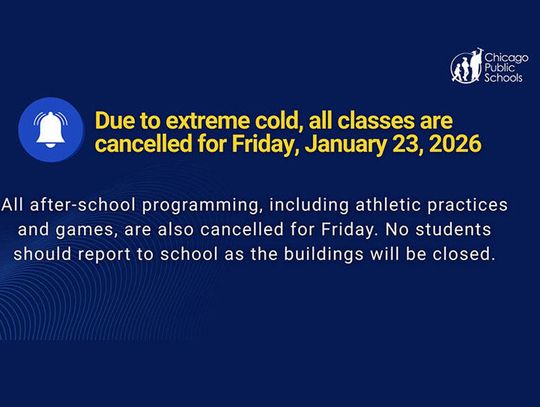 Chicago Public Schools

Due to extreme cold, all classes are cancelled for Friday, January 23, 2026

All after-school programming, including athletic practices and games, are also cancelled for Friday. No students should report to school as the buildings will be closed.